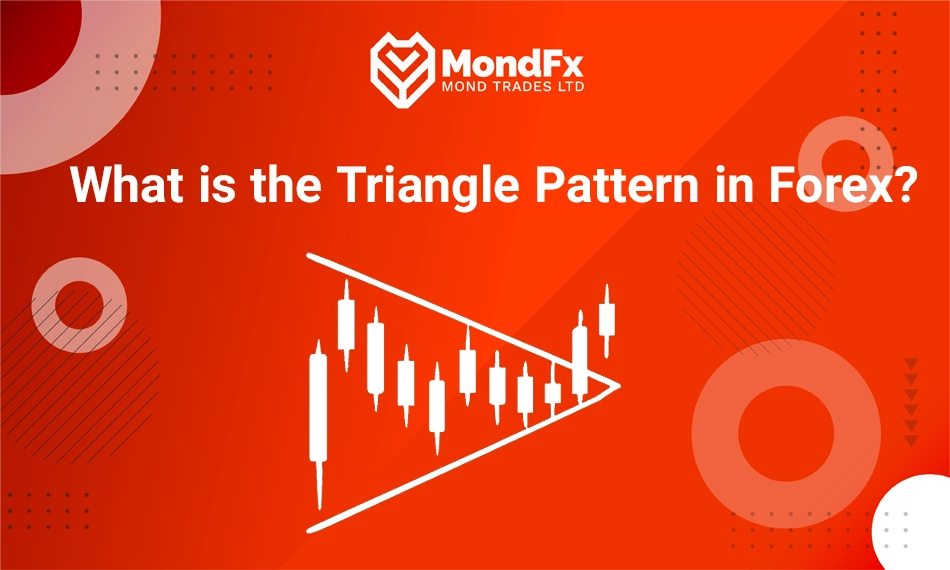 MondFx
MOND TRADES LTD

What is the Triangle Pattern in Forex?